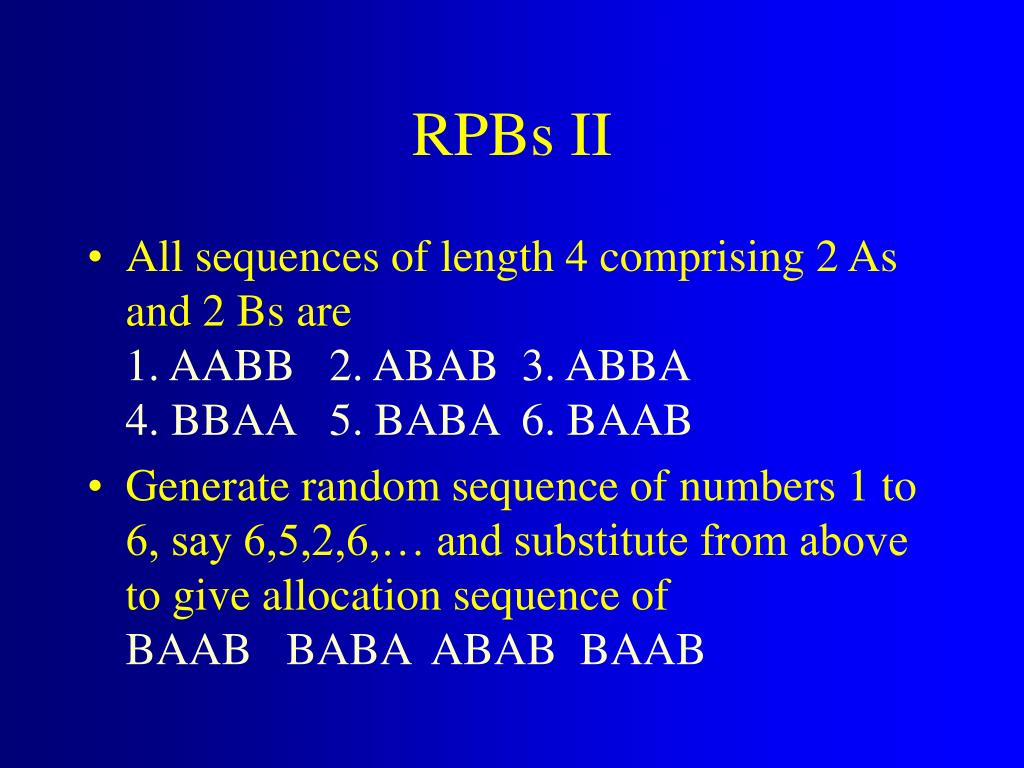 RPBs II

• All sequences of length 4 comprising 2 As and 2 Bs are
1. AABB 2. ABAB 3. ABBA
4. BBAA 5. BABA 6. BAAB

• Generate random sequence of numbers 1 to 6, say 6,5,2,6,… and substitute from above to give allocation sequence of
BAAB BABA ABAB BAAB